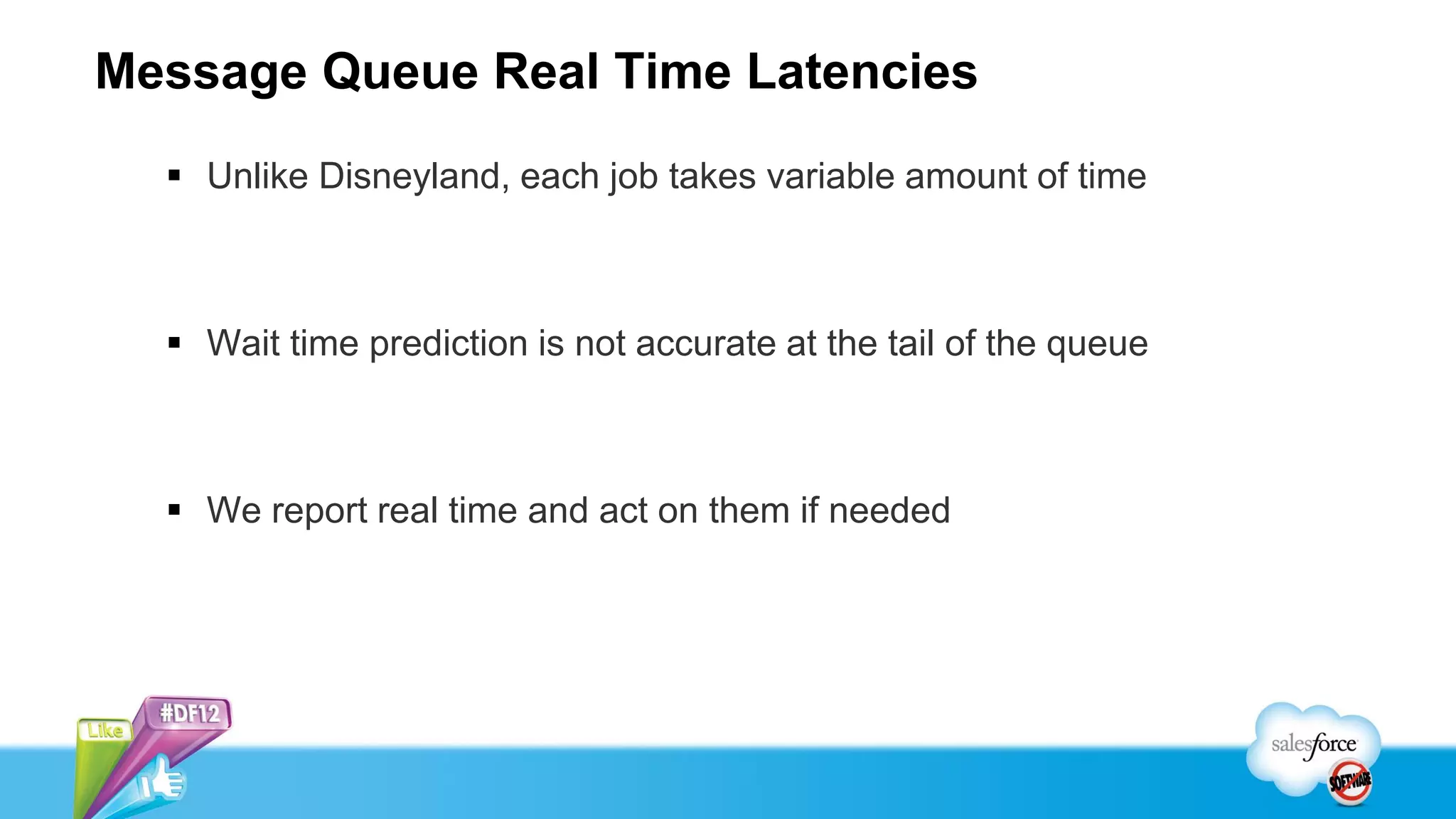 Message Queue Real Time Latencies

▪ Unlike Disneyland, each job takes variable amount of time

▪ Wait time prediction is not accurate at the tail of the queue

▪ We report real time and act on them if needed

Like

#DF12

salesforce

SOFTWARE